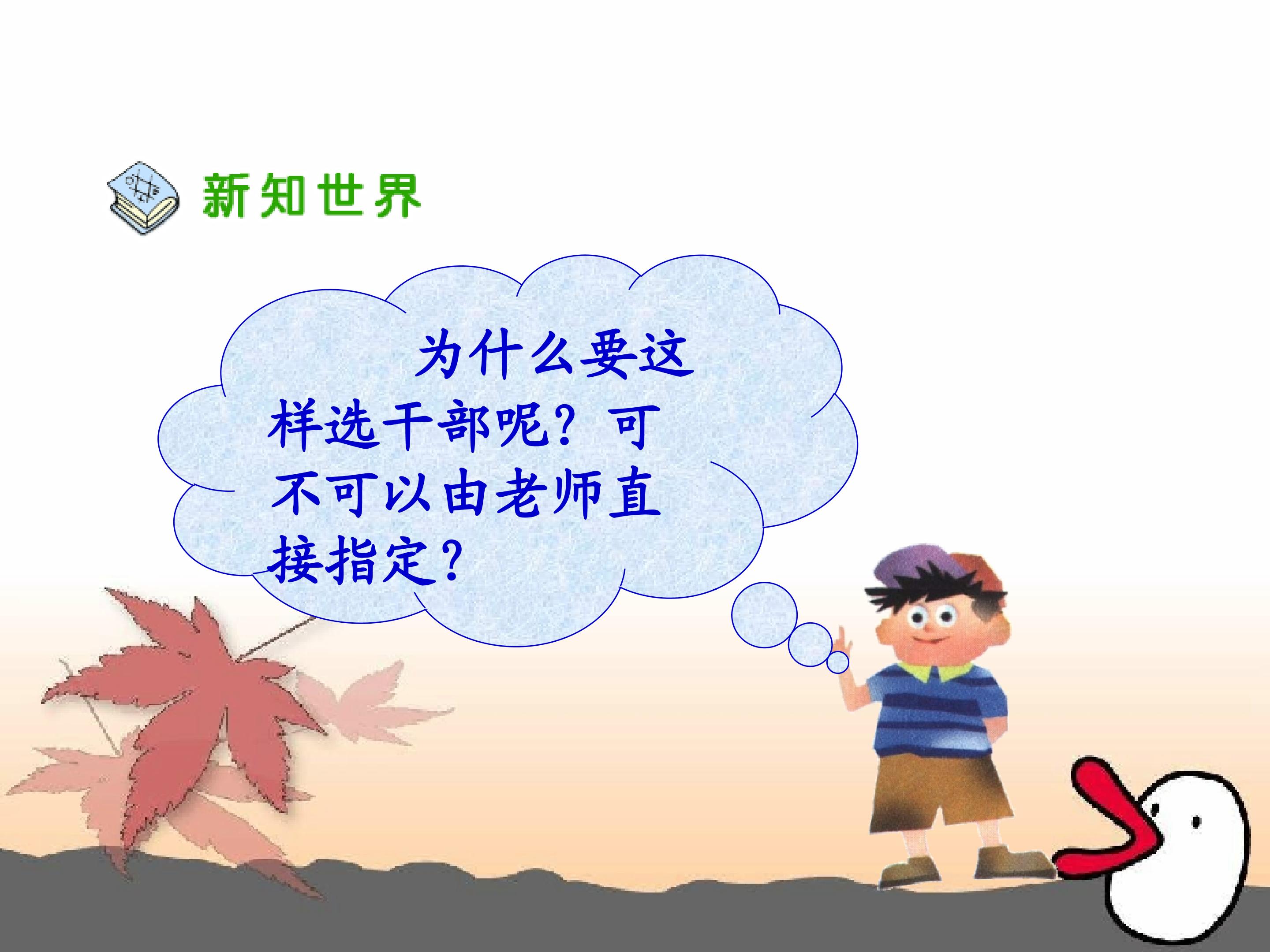 新知世界

为什么要这样选干部呢？可不可以由老师直接指定？